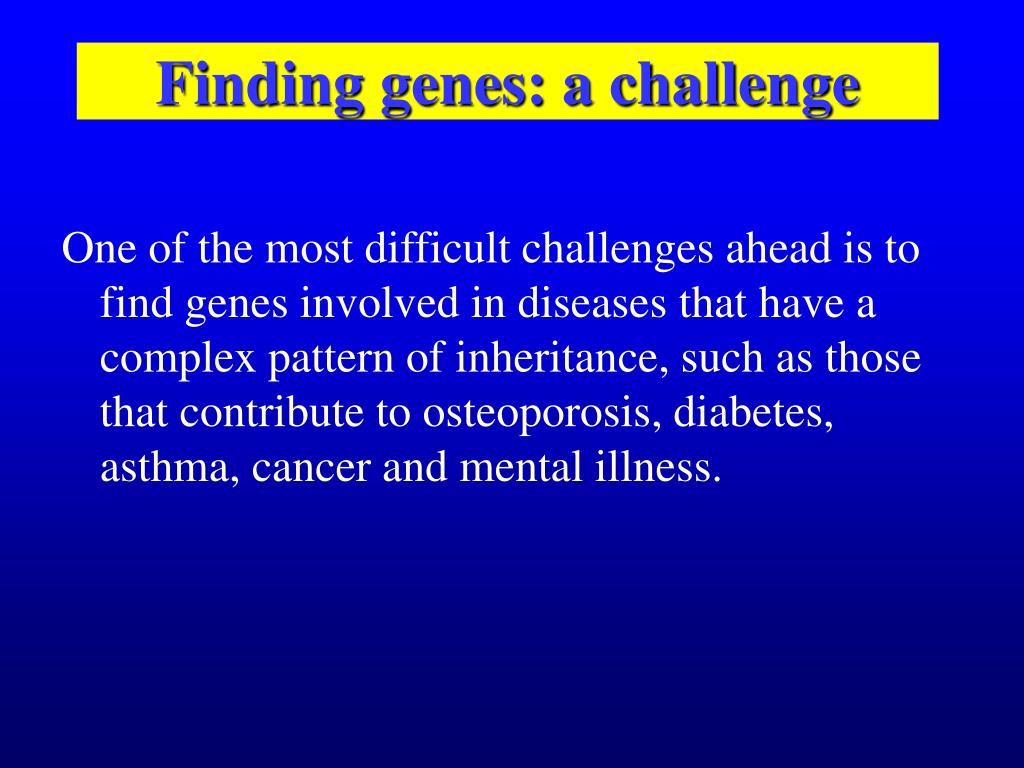 Finding genes: a challenge

One of the most difficult challenges ahead is to find genes involved in diseases that have a complex pattern of inheritance, such as those that contribute to osteoporosis, diabetes, asthma, cancer and mental illness.